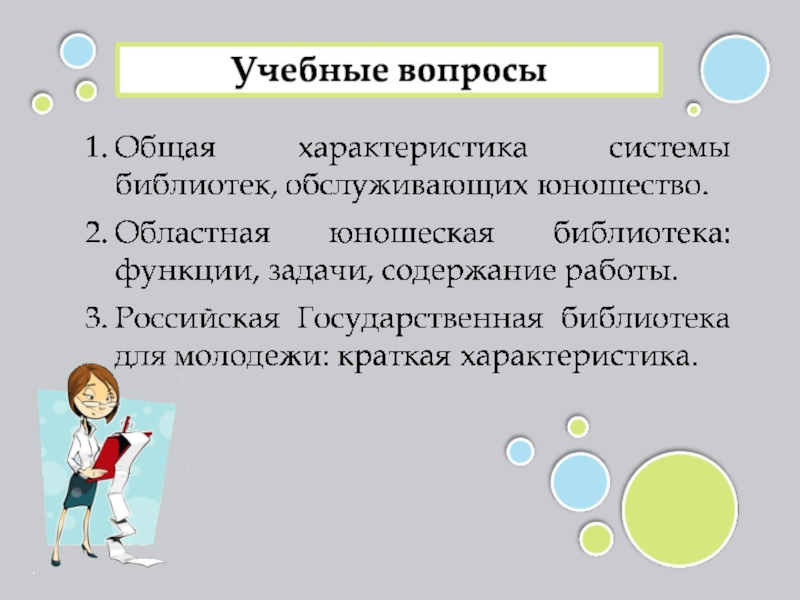 Учебные вопросы

1. Общая характеристика системы библиотек, обслуживающих юношество.
2. Областная юношеская библиотека: функции, задачи, содержание работы.
3. Российская Государственная библиотека для молодежи: краткая характеристика.